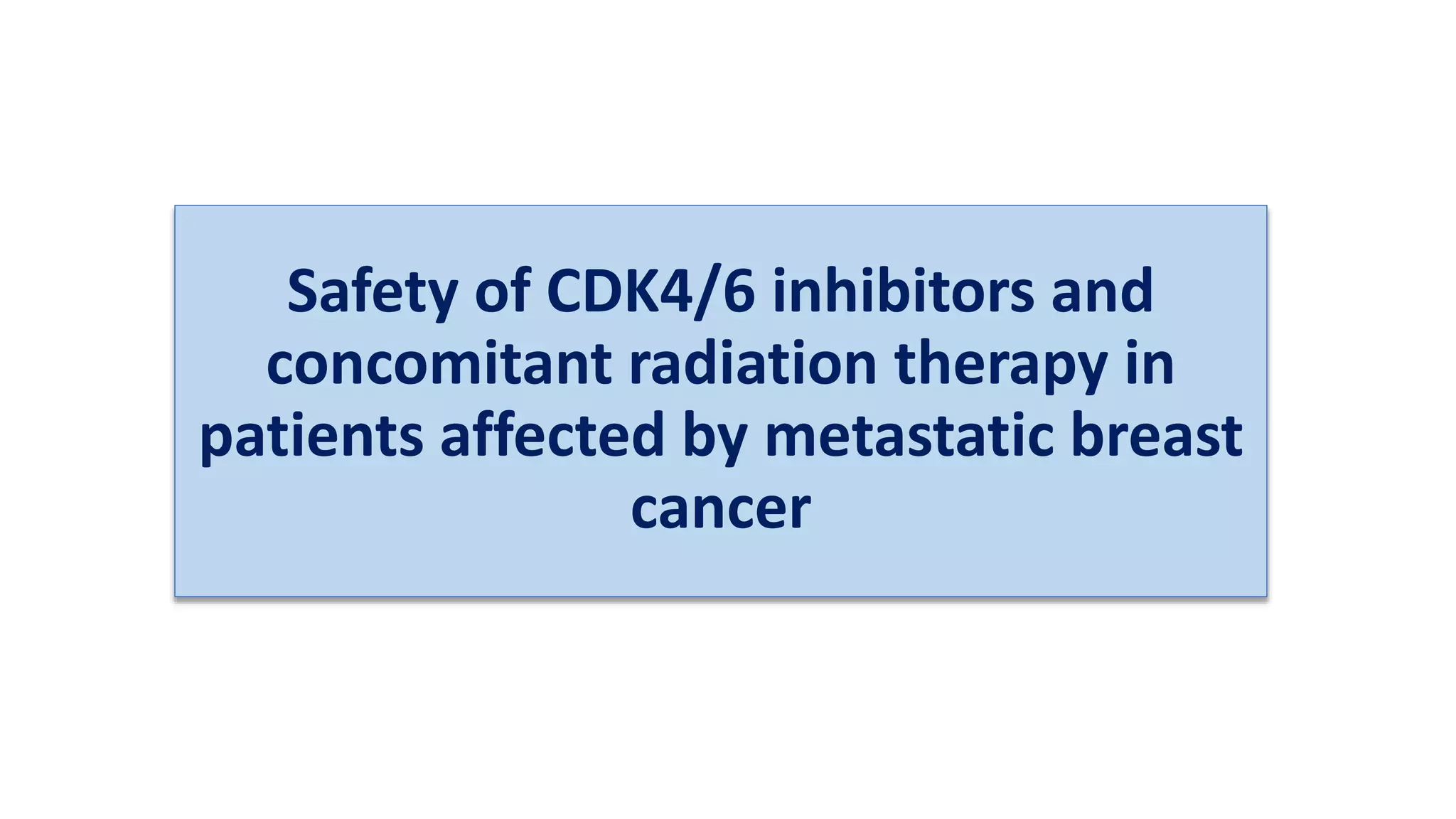 Safety of CDK4/6 inhibitors and concomitant radiation therapy in patients affected by metastatic breast cancer